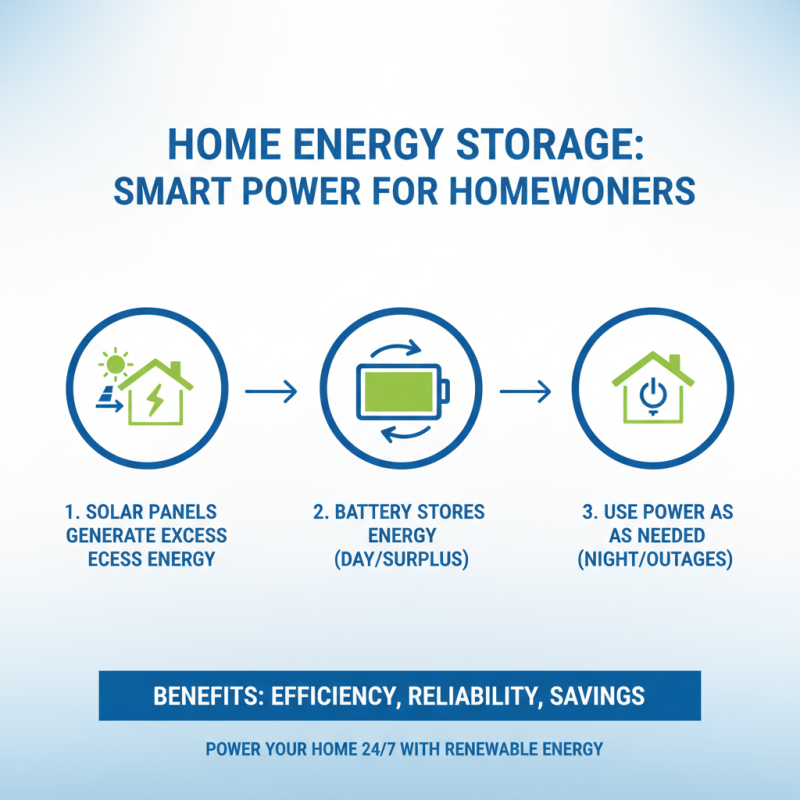 HOME ENERGY STORAGE:
SMART POWER FOR HOMEWONERS

1. SOLAR PANELS GENERATE EXCESS ECESS ENERGY

2. BATTERY STORES ENERGY (DAY/SURPLUS)

3. USE POWER AS AS NEEDED (NIGHT/OUTAGES)

BENEFITS: EFFICIENCY, RELIABILITY, SAVINGS

POWER YOUR HOME 24/7 WITH RENEWABLE ENERGY